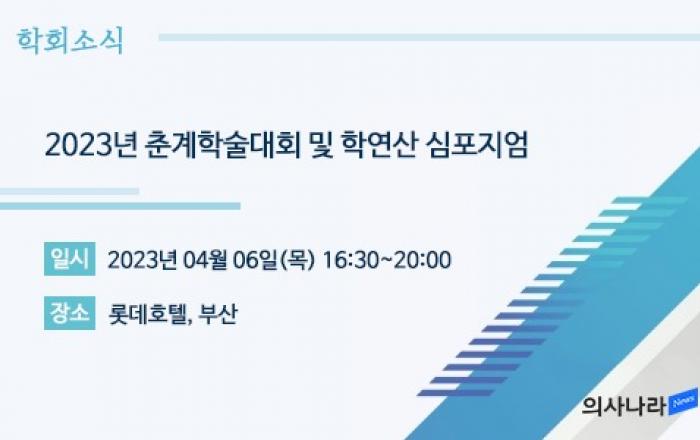 학회소식

2023년 춘계학술대회 및 학연산 심포지엄

일시 2023년 04월 06일(목) 16:30~20:00

장소 롯데호텔, 부산

의사나라 News